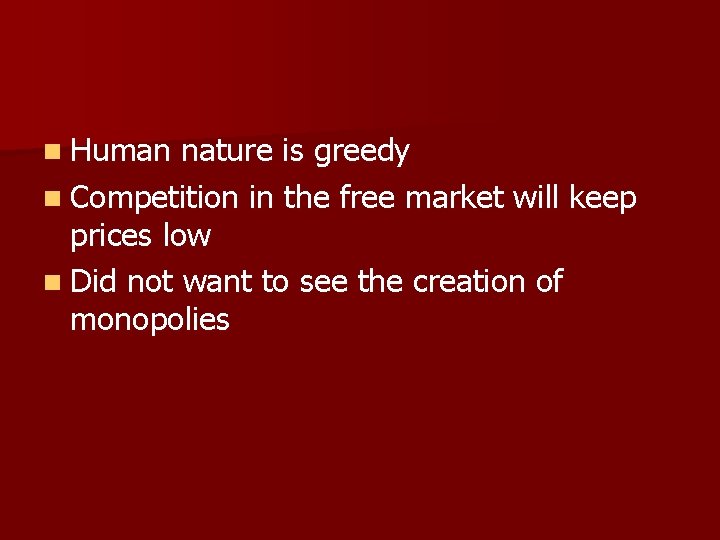 Human nature is greedy

Competition in the free market will keep prices low

Did not want to see the creation of monopolies